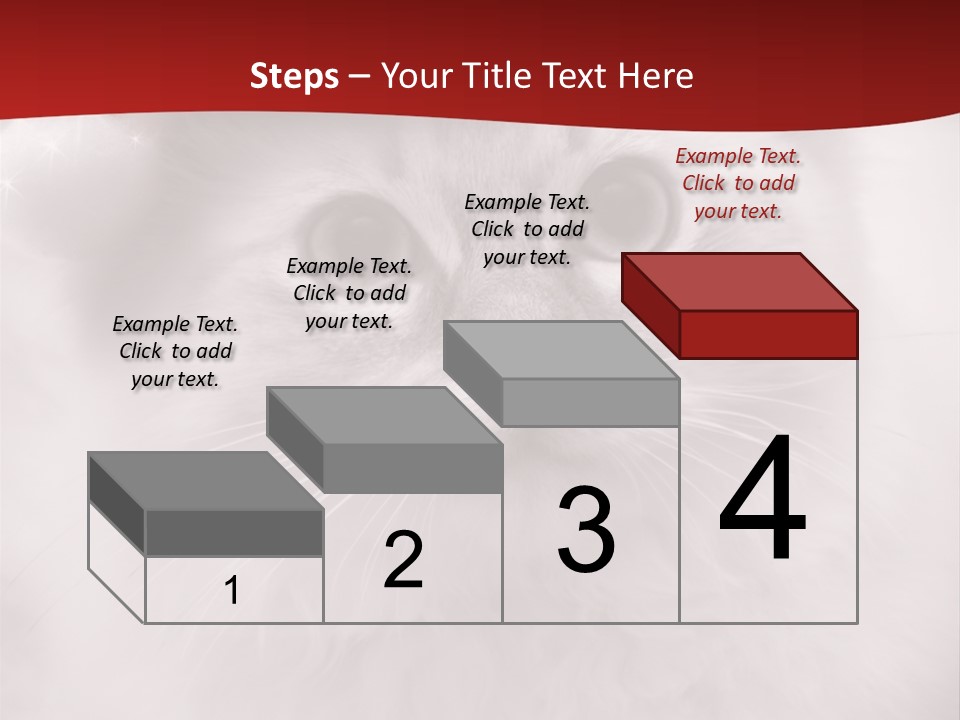 Steps – Your Title Text Here

Example Text. Click to add your text.

Example Text. Click to add your text.

Example Text. Click to add your text.

Example Text. Click to add your text.

1

2

3

4